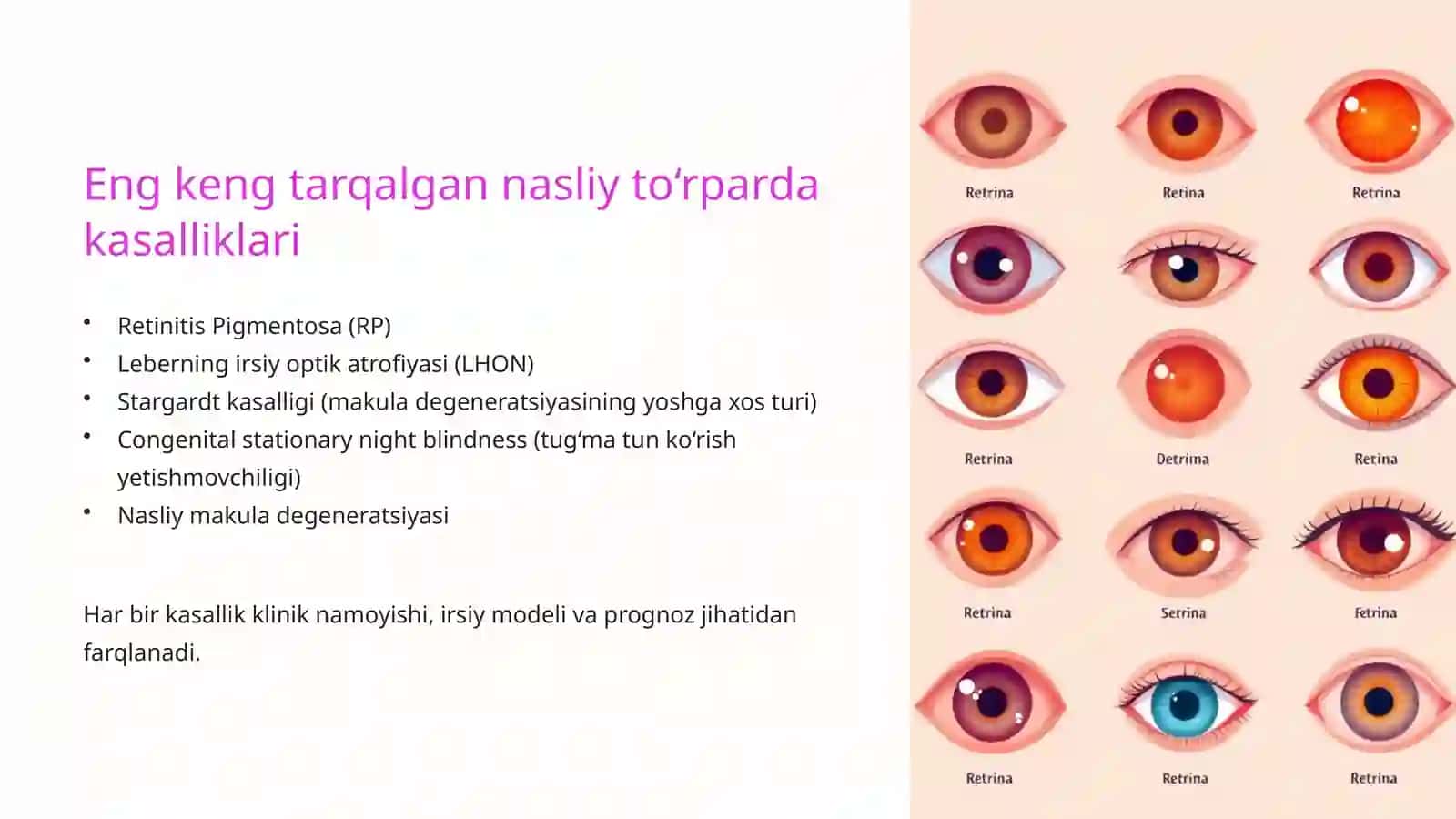 Eng keng tarqalgan nasliy to‘rparda kasalliklari

• Retinitis Pigmentosa (RP)
• Leberning irsiy optik atrofiyasi (LHON)
• Stargardt kasalligi (makula degeneratsiyasining yoshga xos turi)
• Congenital stationary night blindness (tug‘ma tun ko‘rish yetishmovchiligi)
• Nasliy makula degeneratsiyasi

Har bir kasallik klinik namoyishi, irsiy modeli va prognoz jihatidan farqlanadi.

Retrina
Retina
Retrina
Retrina
Detrima
Retina
Retrina
Serrina
Fetrina
Retrina
Retrina
Retrina